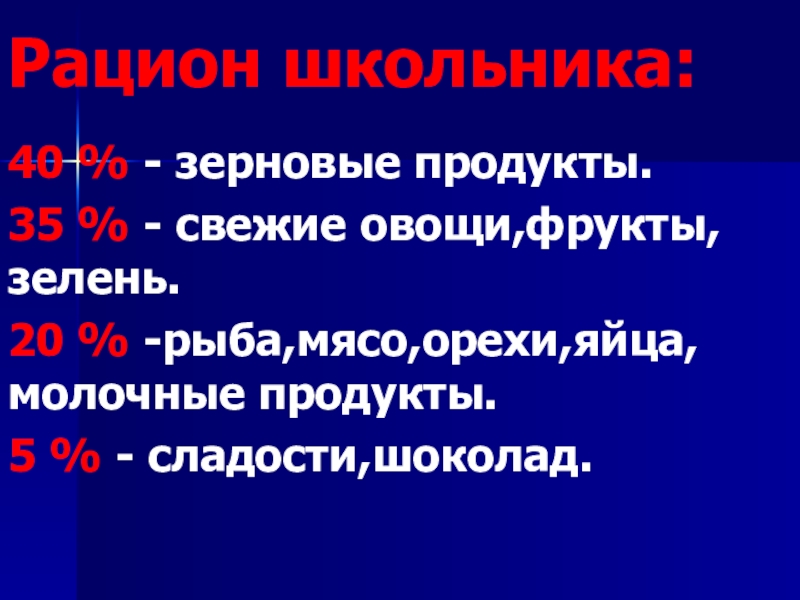 Рацион школьника:

40 % - зерновые продукты.

35 % - свежие овощи,фрукты, зелень.

20 % -рыба,мясо,орехи,яйца, молочные продукты.

5 % - сладости,шоколад.